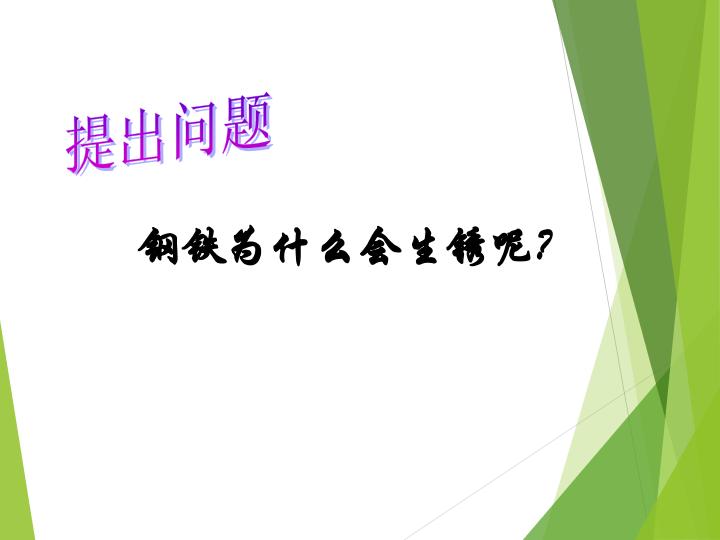 提出问题

钢铁为什么会生锈呢?